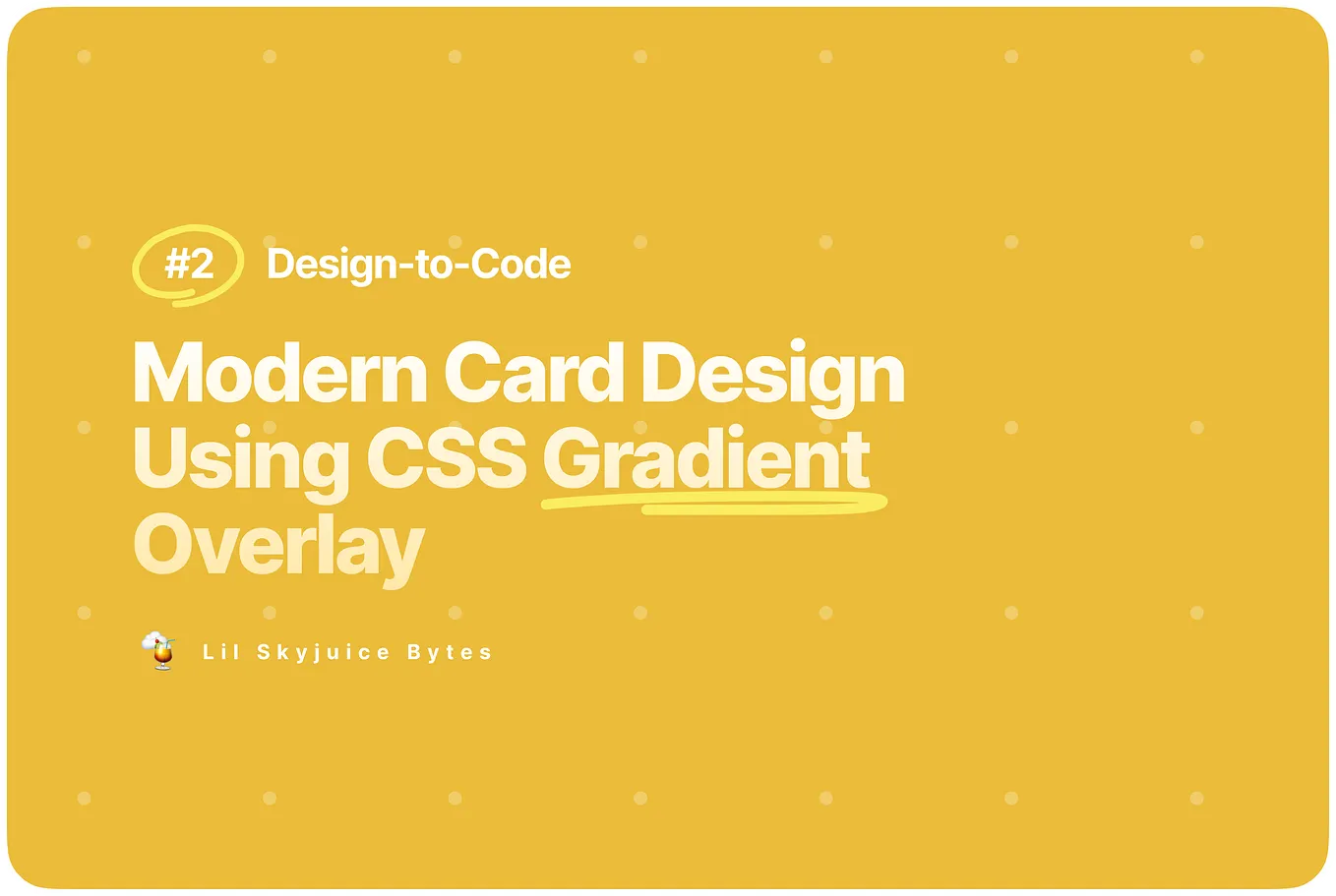 #2 Design-to-Code

Modern Card Design Using CSS Gradient Overlay

Lil Skyjuice Bytes